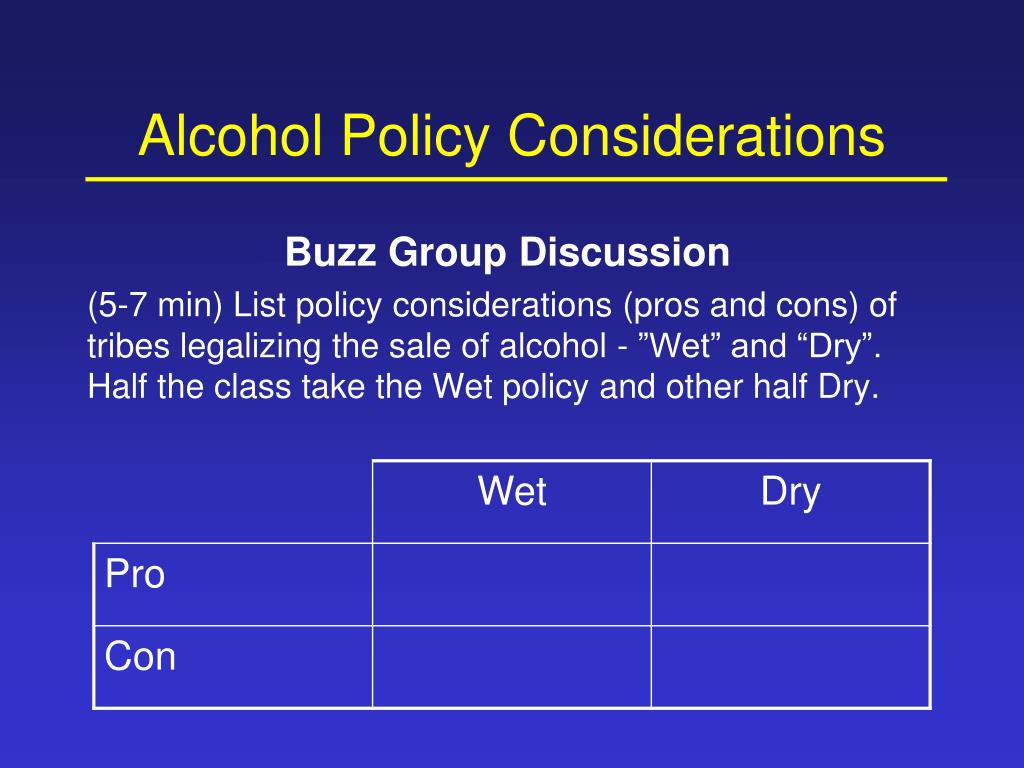 Alcohol Policy Considerations

Buzz Group Discussion

(5-7 min) List policy considerations (pros and cons) of tribes legalizing the sale of alcohol - ”Wet” and “Dry”. Half the class take the Wet policy and other half Dry.

| | Wet | Dry |
|---|---|---|
| Pro | | |
| Con | | |